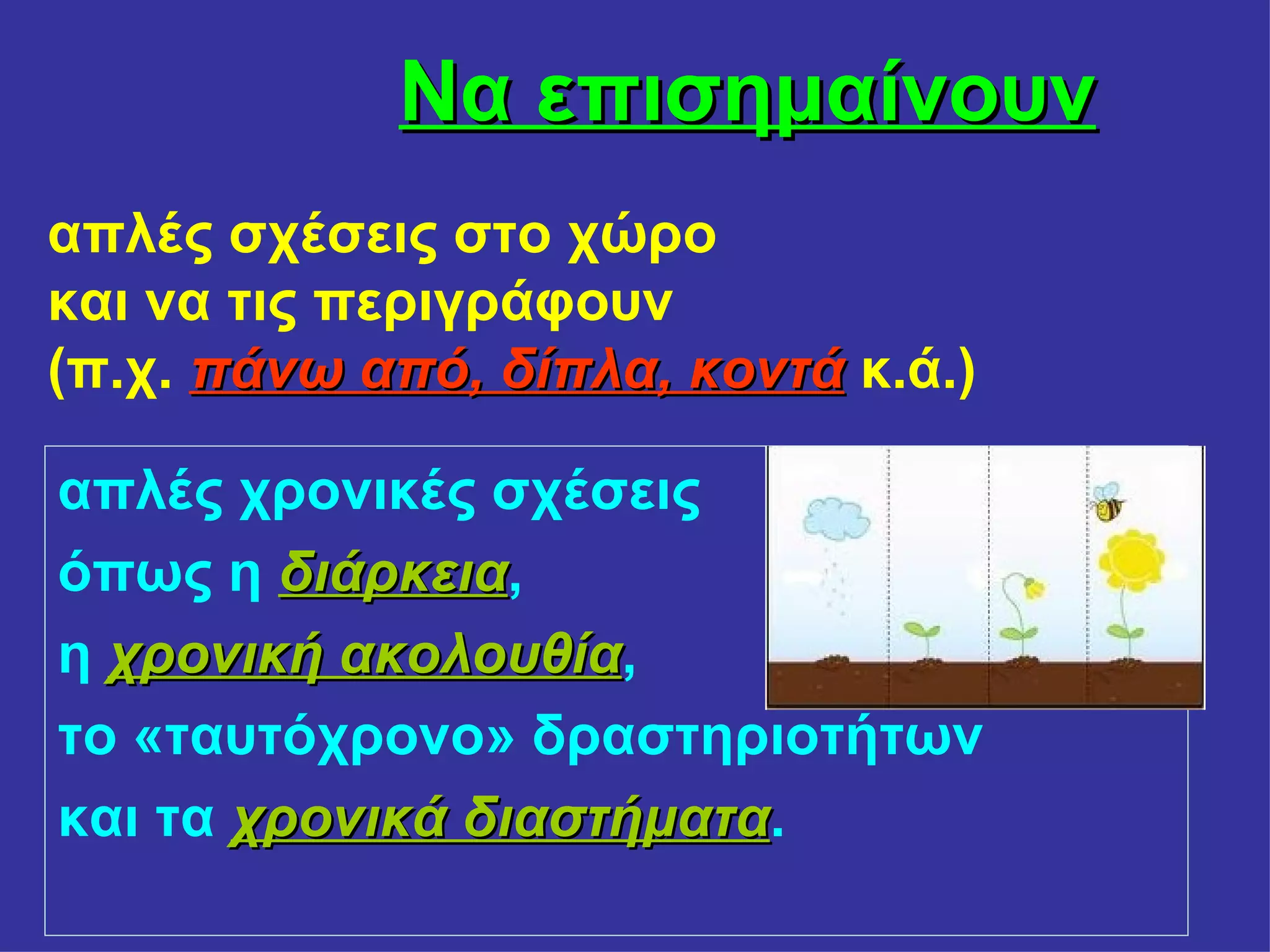 Να επισημαίνουν

απλές σχέσεις στο χώρο και να τις περιγράφουν (π.χ. πάνω από, δίπλα, κοντά κ.ά.)

απλές χρονικές σχέσεις όπως η διάρκεια, η χρονική ακολουθία, το «ταυτόχρονο» δραστηριοτήτων και τα χρονικά διαστήματα.